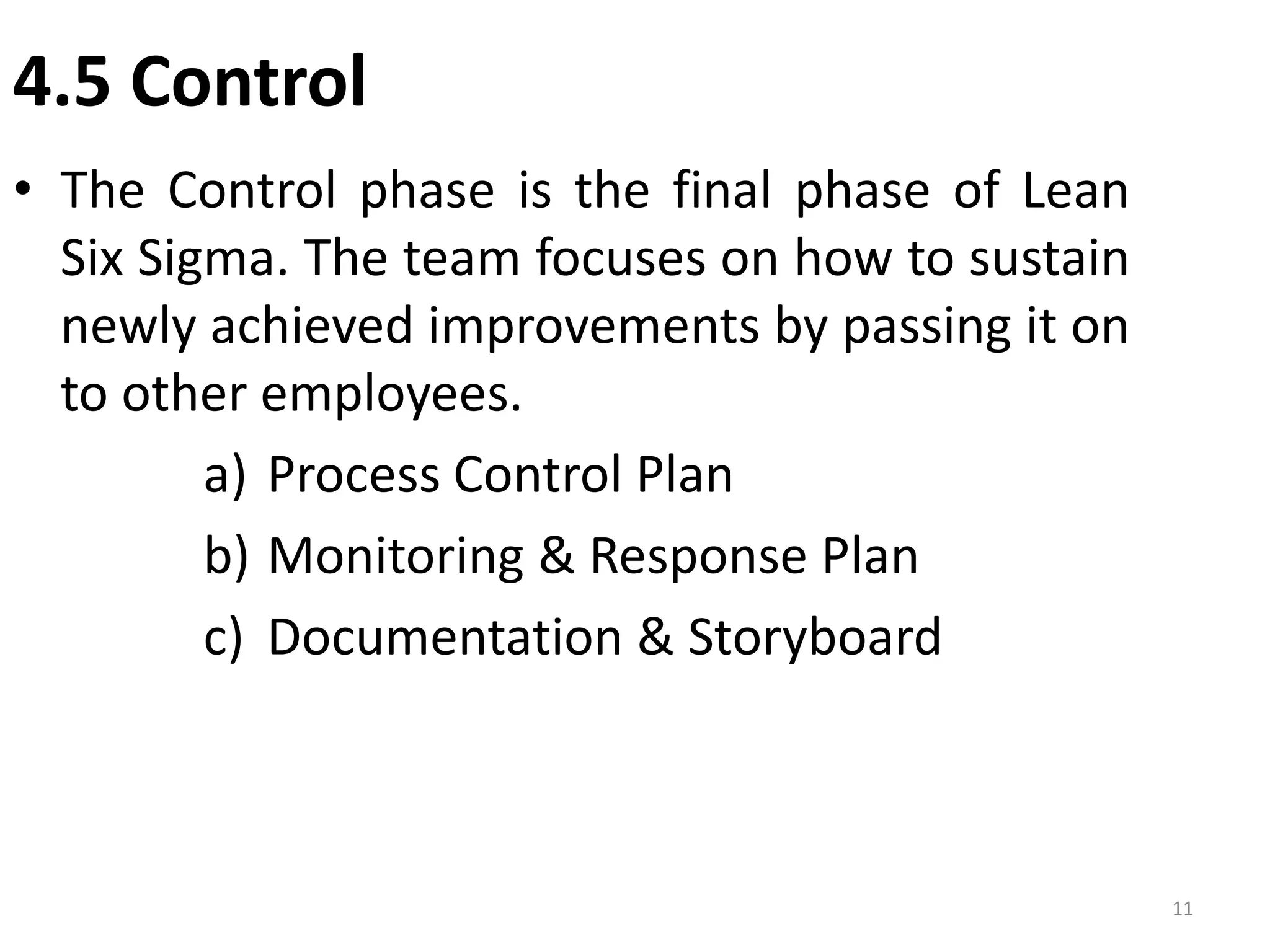 4.5 Control

• The Control phase is the final phase of Lean Six Sigma. The team focuses on how to sustain newly achieved improvements by passing it on to other employees.

a) Process Control Plan
b) Monitoring & Response Plan
c) Documentation & Storyboard

11